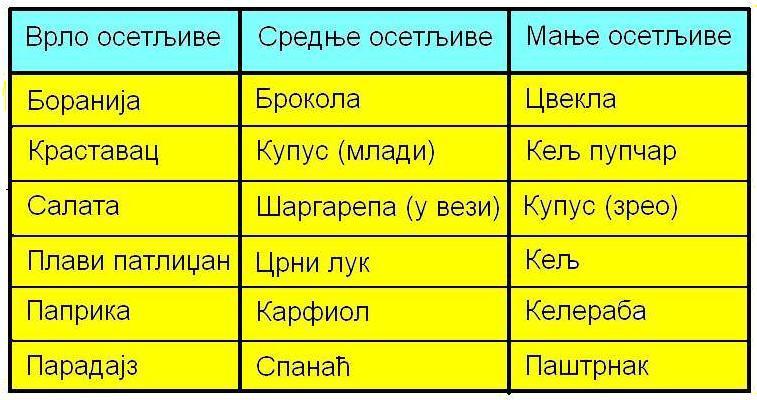 | Врло осетљиве | Средње осетљиве | Мање осетљиве |
|---|---|---|
| Боранија | Брокола | Цвекла |
| Краставац | Купус (млади) | Кељ пупчар |
| Салата | Шаргарепа (у вези) | Купус (зрео) |
| Плави патлиџан | Црни лук | Кељ |
| Паприка | Карфиол | Келераба |
| Парадајз | Спанаћ | Паштрнак |